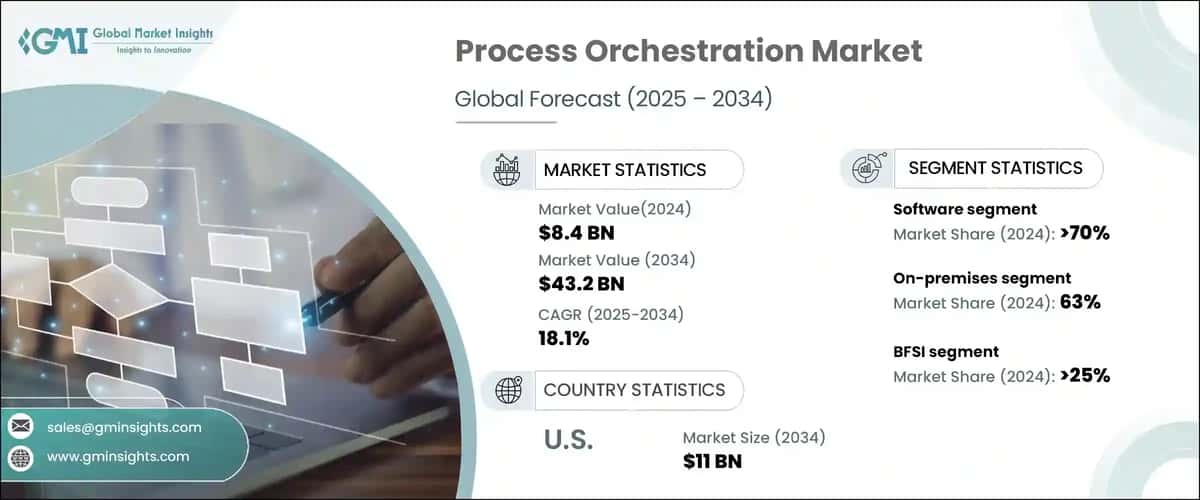 GMI Global Market Insights
Insights to Innovation

Process Orchestration Market

Global Forecast (2025 – 2034)

MARKET STATISTICS

Market Value(2024)
$8.4 BN
Market Value (2034)
$43.2 BN
CAGR (2025-2034)
18.1%

COUNTRY STATISTICS

U.S.

Market Size (2034)
$11 BN

SEGMENT STATISTICS

Software segment
Market Share (2024): >70%

On-premises segment
Market Share (2024): 63%

BFSI segment
Market Share (2024): >25%

sales@gminsights.com
www.gminsights.com